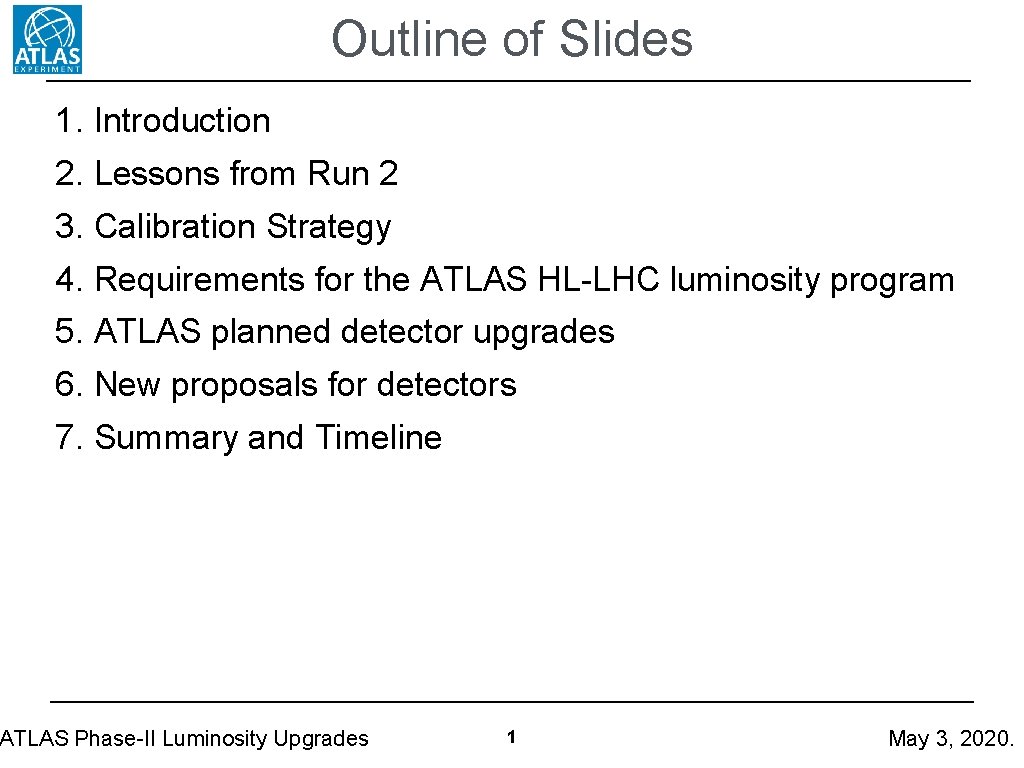 ATLAS EXPERIMENT

Outline of Slides

1. Introduction
2. Lessons from Run 2
3. Calibration Strategy
4. Requirements for the ATLAS HL-LHC luminosity program
5. ATLAS planned detector upgrades
6. New proposals for detectors
7. Summary and Timeline

ATLAS Phase-II Luminosity Upgrades

1

May 3, 2020.